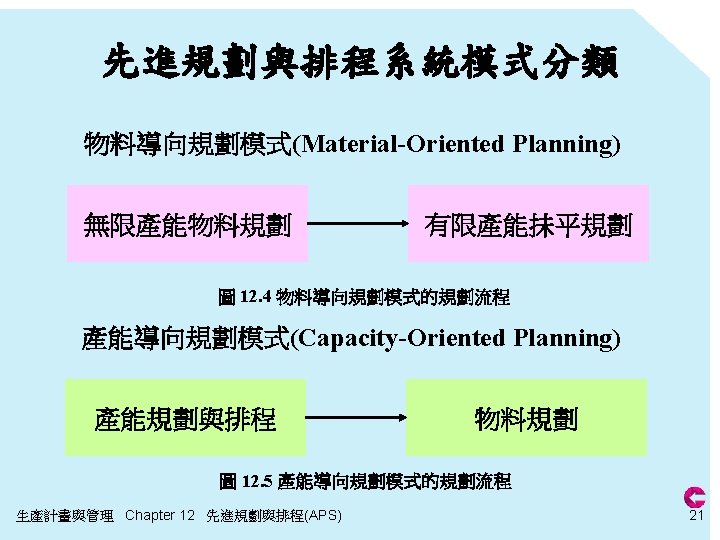 先進規劃與排程系統模式分類

物料導向規劃模式(Material-Oriented Planning)

無限產能物料規劃

有限產能抹平規劃

圖 12.4 物料導向規劃模式的規劃流程

產能導向規劃模式(Capacity-Oriented Planning)

產能規劃與排程

物料規劃

圖 12.5 產能導向規劃模式的規劃流程

生產計畫與管理 Chapter 12 先進規劃與排程(APS)

21